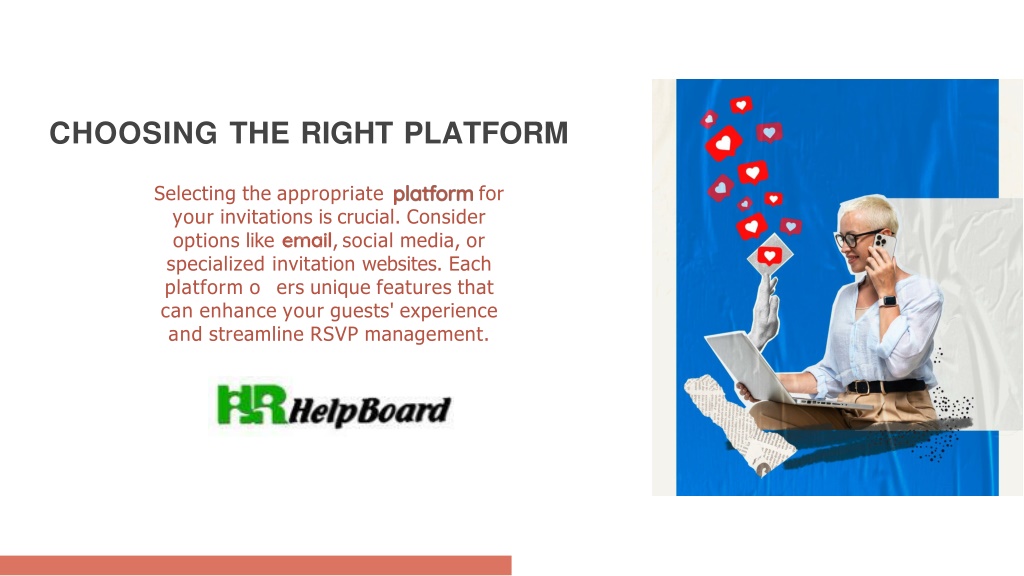 CHOOSING THE RIGHT PLATFORM

Selecting the appropriate platform for your invitations is crucial. Consider options like email, social media, or specialized invitation websites. Each platform o ers unique features that can enhance your guests' experience and streamline RSVP management.

HR HelpBoard